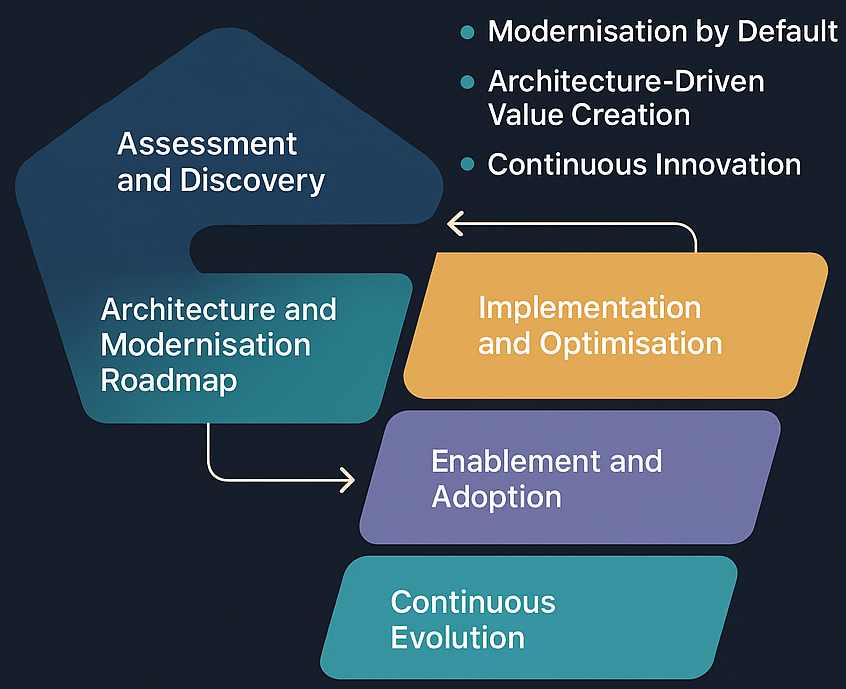 Modernisation by Default

Architecture-Driven Value Creation

Continuous Innovation

Assessment and Discovery

Architecture and Modernisation Roadmap

Implementation and Optimisation

Enablement and Adoption

Continuous Evolution